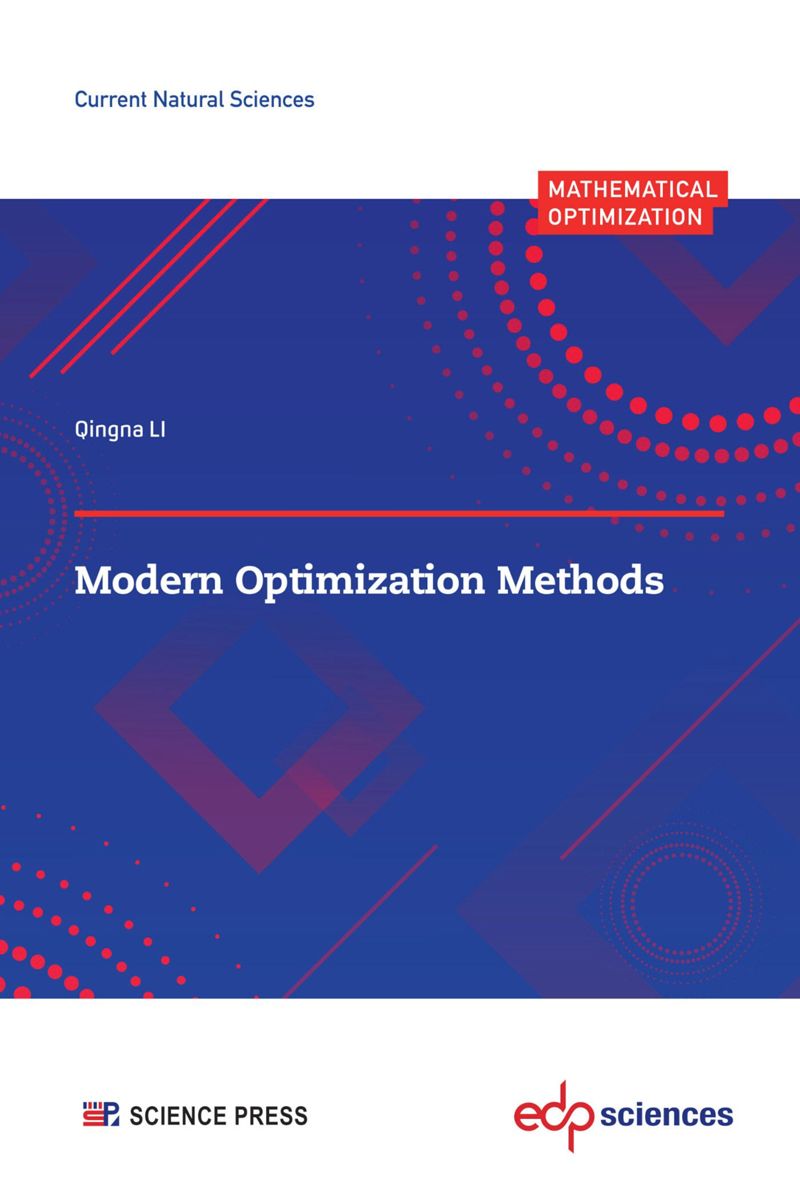 Current Natural Sciences

MATHEMATICAL OPTIMIZATION

Qingna LI

Modern Optimization Methods

SCIENCE PRESS

edp sciences